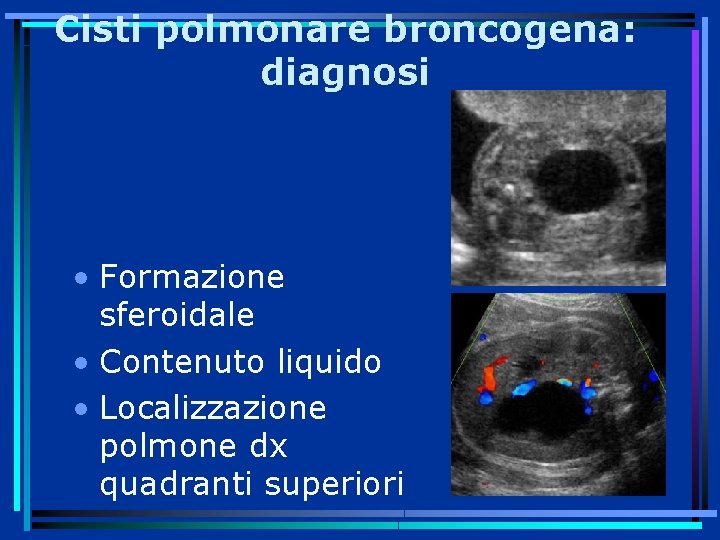 Cisti polmonare broncogena: diagnosi

• Formazione sferoidale
• Contenuto liquido
• Localizzazione polmone dx quadranti superiori